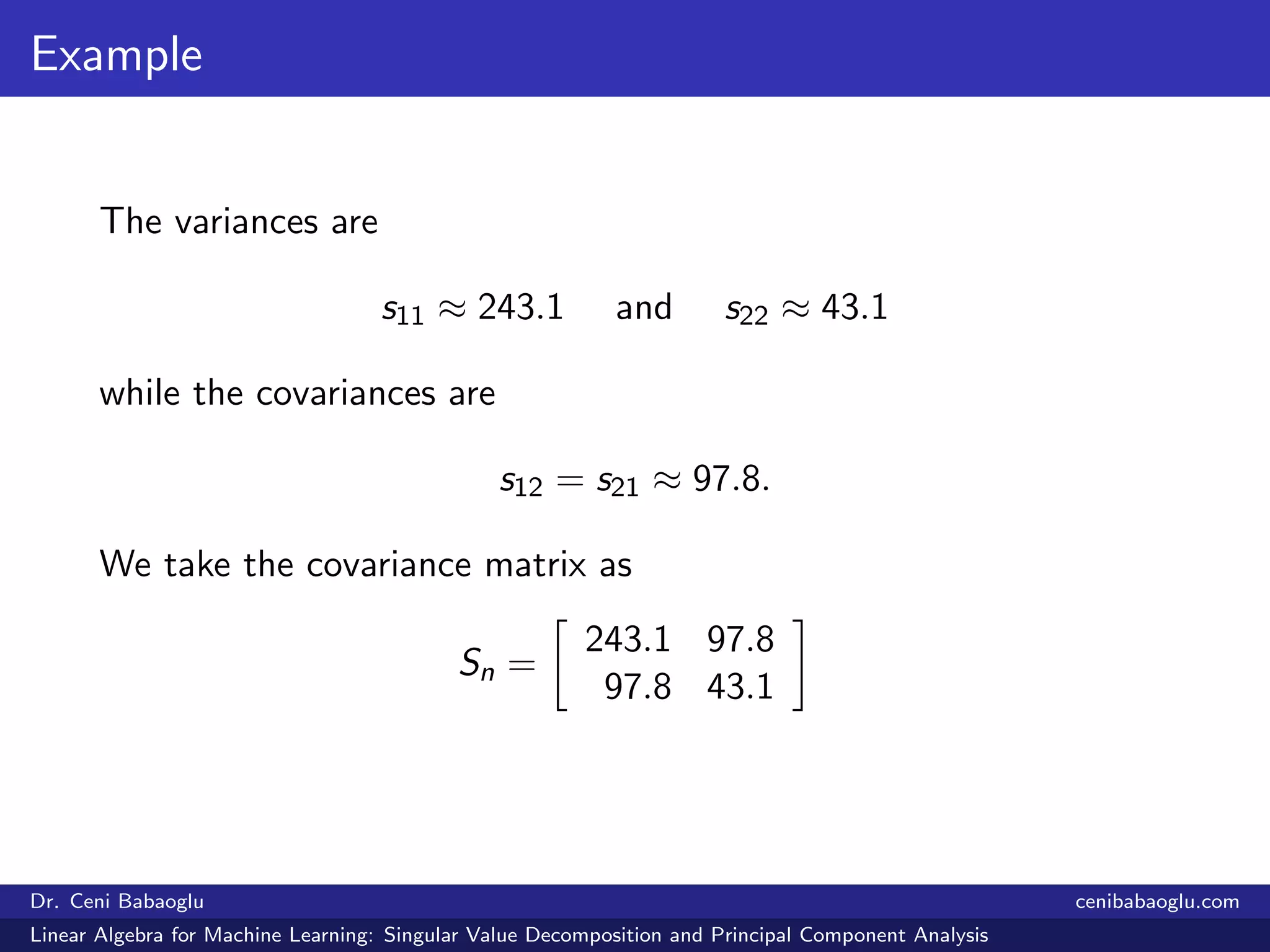 Example

The variances are

$s_{11} \approx 243.1 \quad \text{and} \quad s_{22} \approx 43.1$

while the covariances are

$s_{12} = s_{21} \approx 97.8.$

We take the covariance matrix as

$S_n = \begin{bmatrix} 243.1 & 97.8 \\ 97.8 & 43.1 \end{bmatrix}$

Dr. Ceni Babaoglu

cenibabaoglu.com

Linear Algebra for Machine Learning: Singular Value Decomposition and Principal Component Analysis